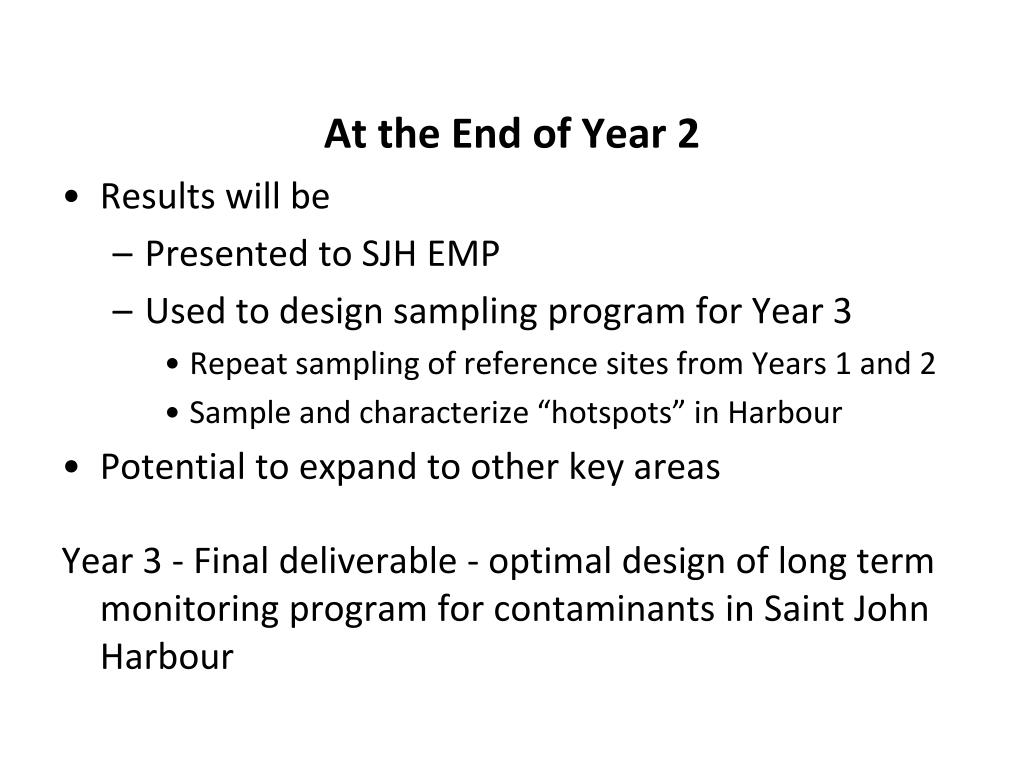 At the End of Year 2

• Results will be
  – Presented to SJH EMP
  – Used to design sampling program for Year 3
    • Repeat sampling of reference sites from Years 1 and 2
    • Sample and characterize “hotspots” in Harbour
• Potential to expand to other key areas

Year 3 - Final deliverable - optimal design of long term monitoring program for contaminants in Saint John Harbour